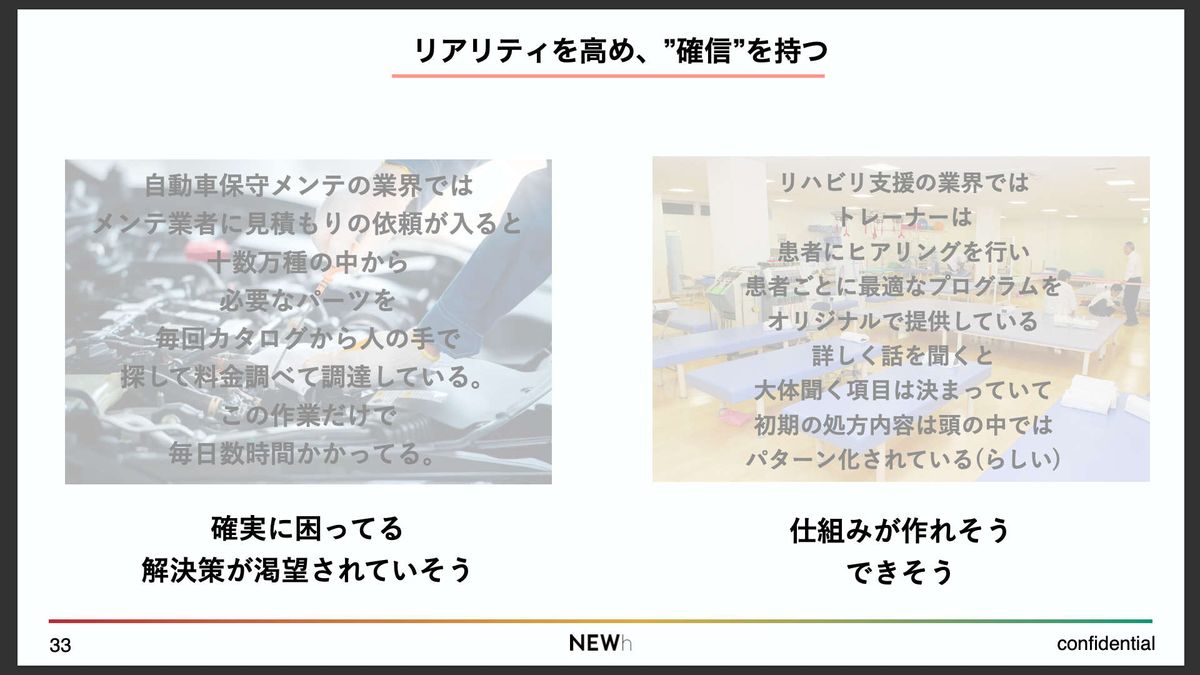 リアリティを高め、”確信”を持つ

自動車保守メンテの業界では
メンテ業者に見積もりの依頼が入ると
十数万種の中から
必要なパーツを
毎回カタログから人の手で
探して料金調べて調達している。
この作業だけで
毎日数時間かかってる。

確実に困ってる
解決策が渇望されていそう

リハビリ支援の業界では
トレーナーは
患者にヒアリングを行い
患者ごとに最適なプログラムを
オリジナルで提供している
詳しく話を聞くと
大体聞く項目は決まっていて
初期の処方内容は頭の中では
パターン化されている(らしい)

仕組みが作れそう
できそう

33
NEWh
confidential